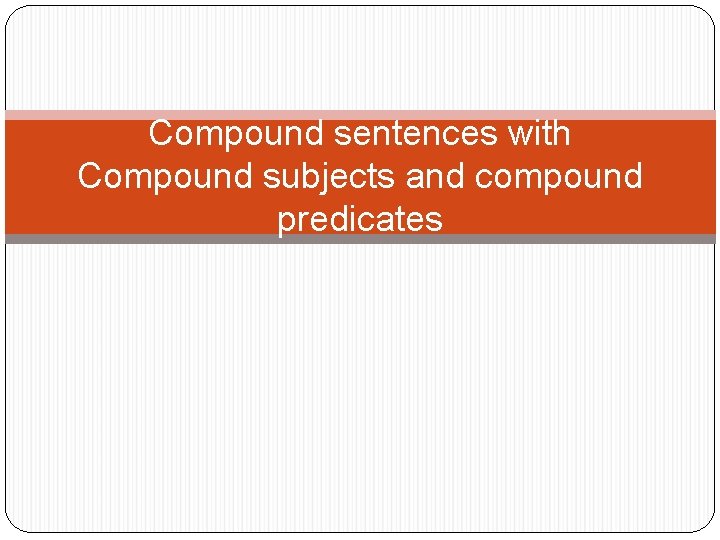 Compound sentences with Compound subjects and compound predicates